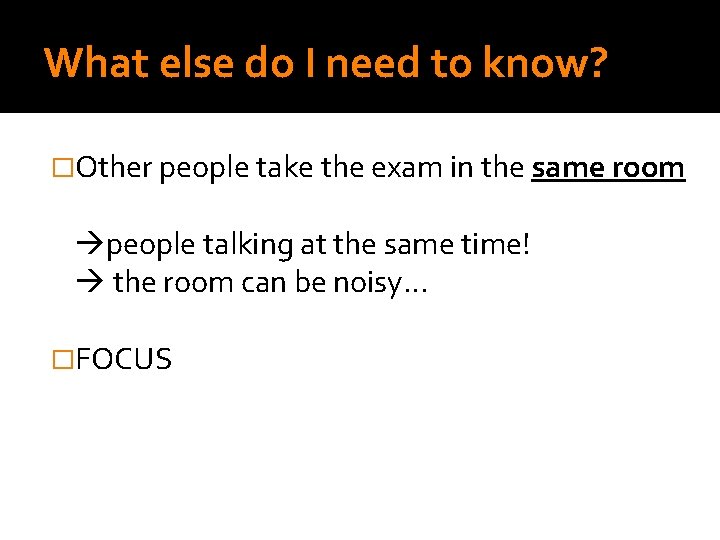 What else do I need to know?

□Other people take the exam in the same room

→people talking at the same time!
→ the room can be noisy…

□FOCUS